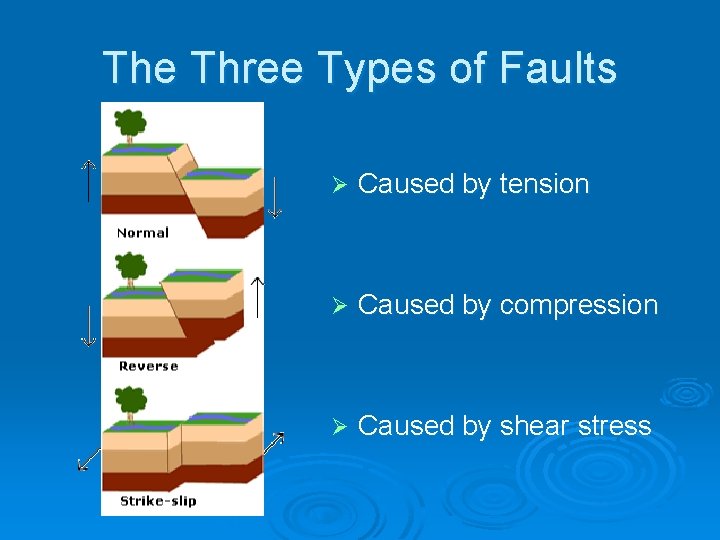 The Three Types of Faults

Normal

Reverse

Strike-slip

➢ Caused by tension

➢ Caused by compression

➢ Caused by shear stress